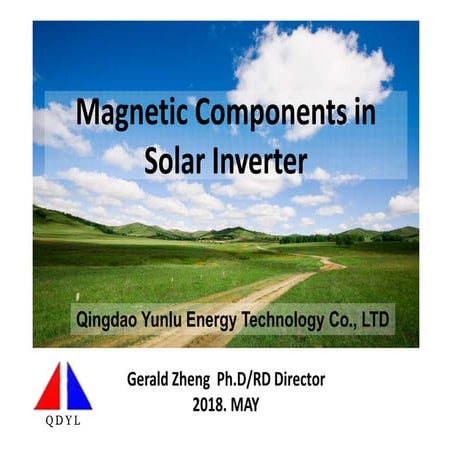 Magnetic Components in Solar Inverter

Qingdao Yunlu Energy Technology Co., LTD

QDYL

Gerald Zheng Ph.D/RD Director
2018. MAY